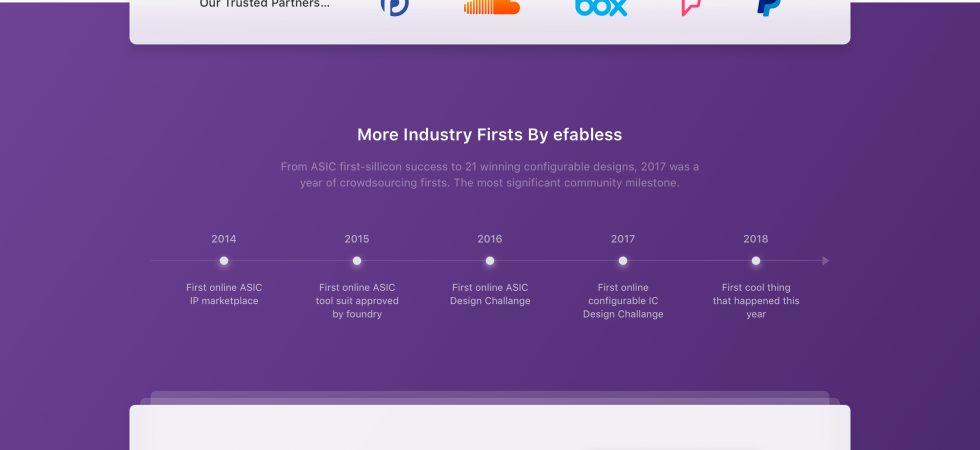 Our Trusted Partners...

box

More Industry Firsts By efabless

From ASIC first-sillicon success to 21 winning configurable designs, 2017 was a year of crowdsourcing firsts. The most significant community milestone.

2014

First online ASIC IP marketplace

2015

First online ASIC tool suit approved by foundry

2016

First online ASIC Design Challange

2017

First online configurable IC Design Challange

2018

First cool thing that happened this year